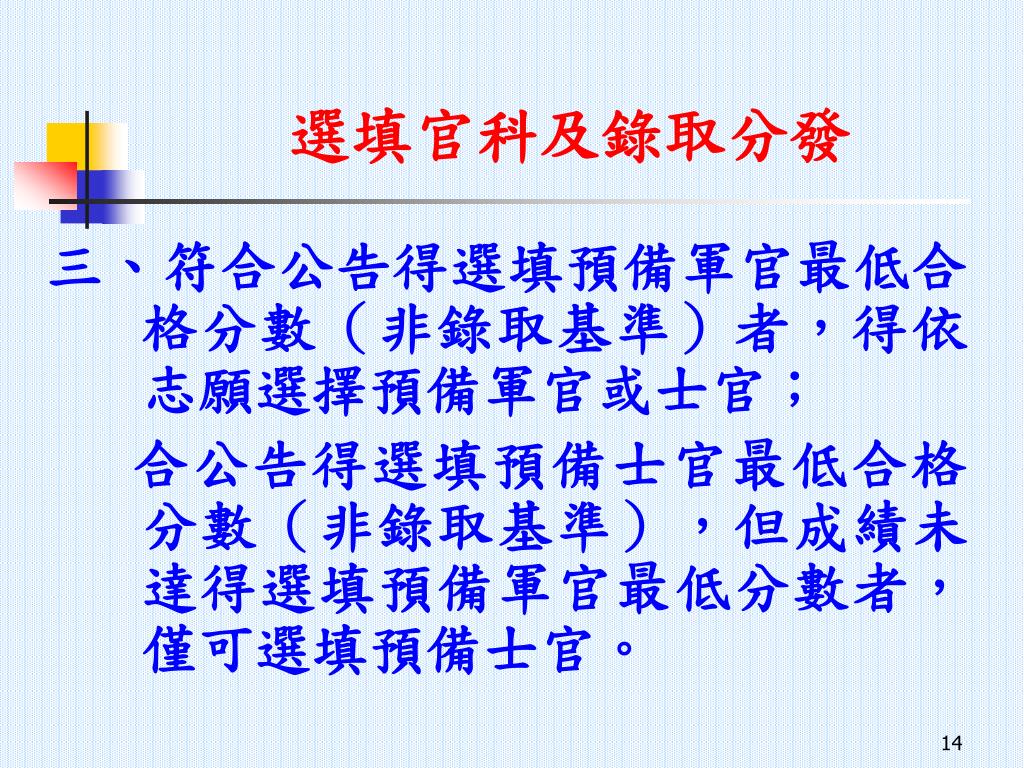 選填官科及錄取分發

三、符合公告得選填預備軍官最低合格分數（非錄取基準）者，得依志願選擇預備軍官或士官；

合公告得選填預備士官最低合格分數（非錄取基準），但成績未達得選填預備軍官最低分數者，僅可選填預備士官。

14